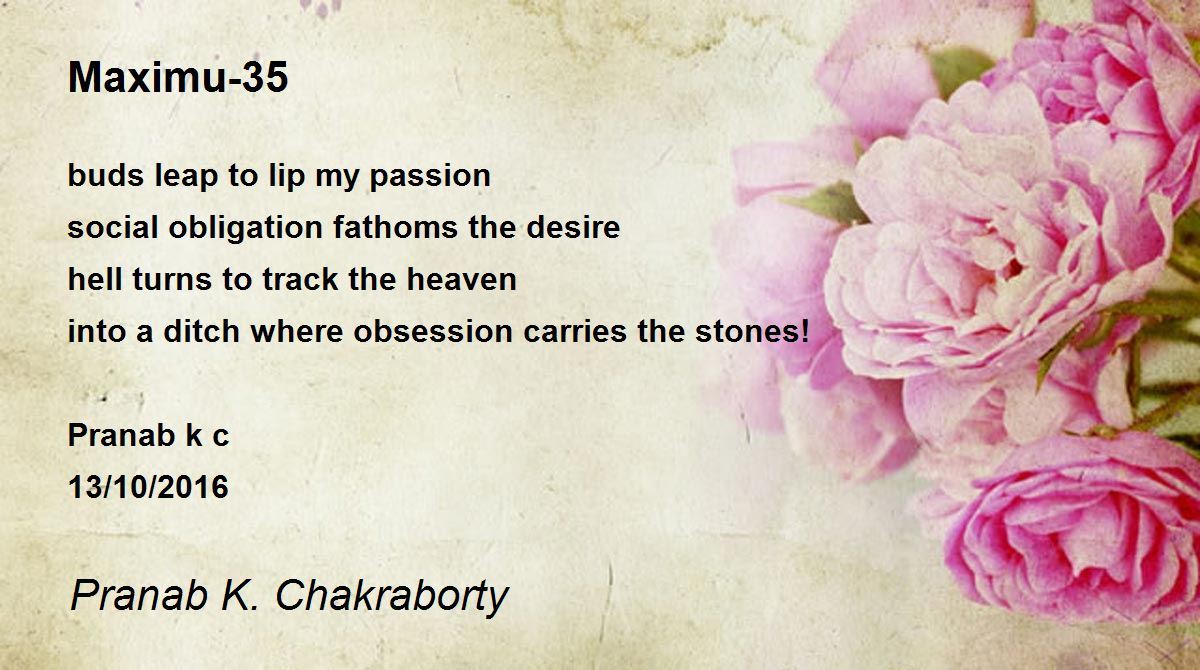 Maximu-35

buds leap to lip my passion
social obligation fathoms the desire
hell turns to track the heaven
into a ditch where obsession carries the stones!

Pranab k c
13/10/2016

Pranab K. Chakraborty